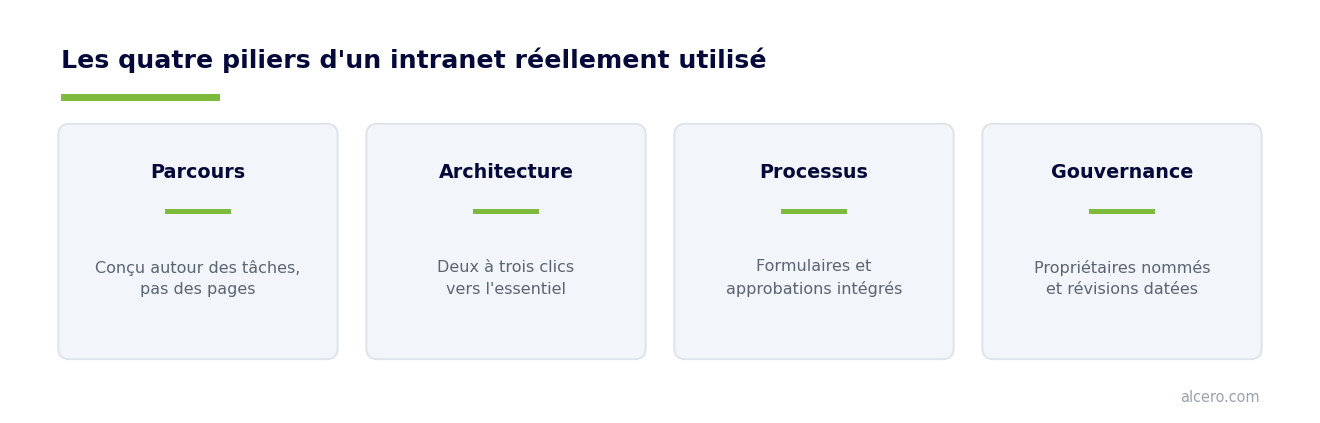 Les quatre piliers d'un intranet réellement utilisé

Parcours

Conçu autour des tâches, pas des pages

Architecture

Deux à trois clics vers l'essentiel

Processus

Formulaires et approbations intégrés

Gouvernance

Propriétaires nommés et révisions datées

alcero.com